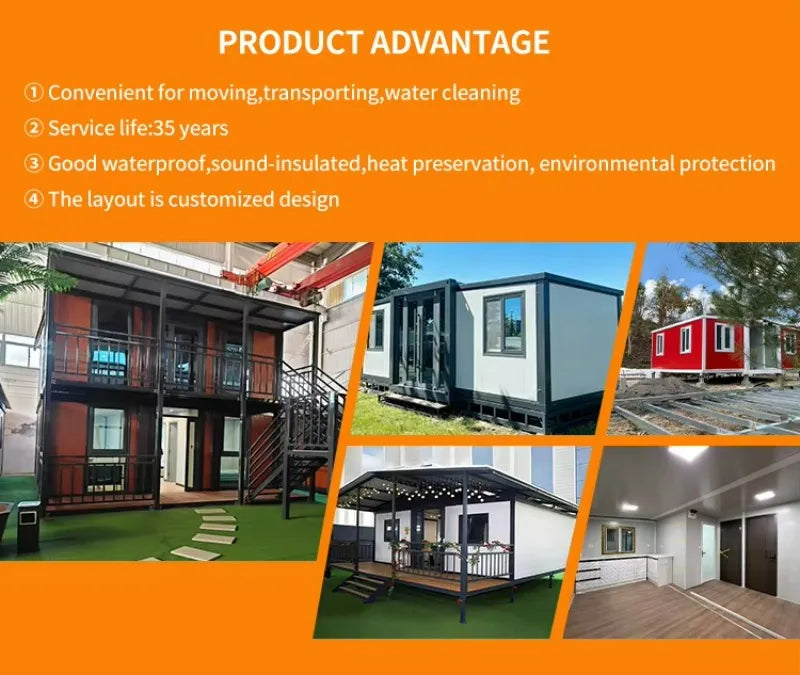 PRODUCT ADVANTAGE

① Convenient for moving,transporting,water cleaning

② Service life:35 years

③ Good waterproof,sound-insulated,heat preservation, environmental protection

④ The layout is customized design